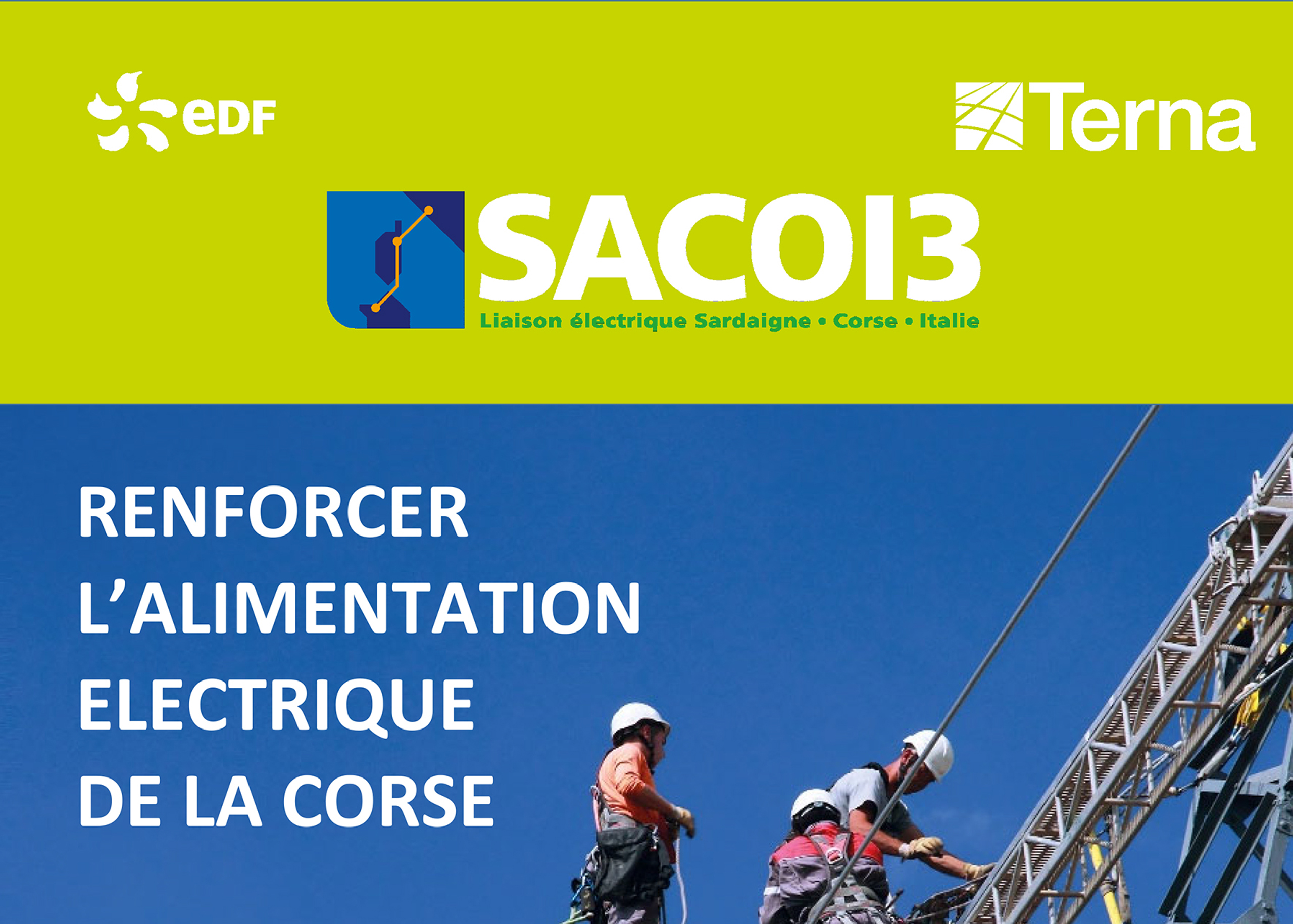 eDF

Terna

SACOI3
Liaison électrique Sardaigne • Corse • Italie

RENFORCER L'ALIMENTATION ELECTRIQUE DE LA CORSE